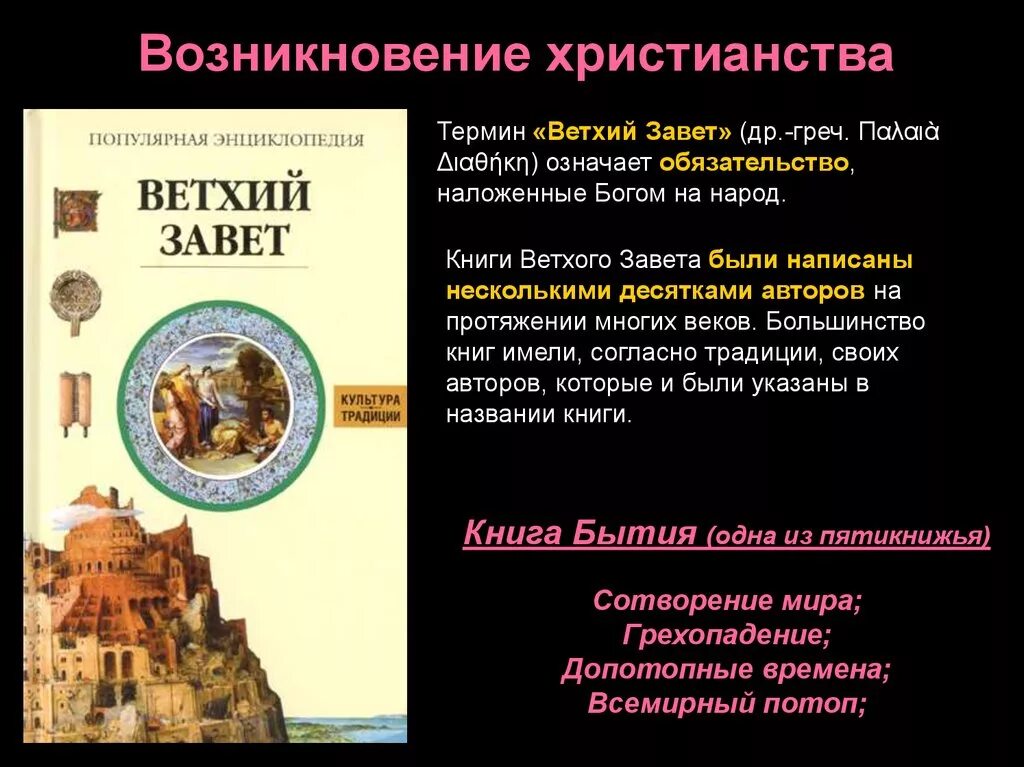 Возникновение христианства

ПОПУЛЯРНАЯ ЭНЦИКЛОПЕДИЯ

ВЕТХИЙ ЗАВЕТ

КУЛЬТУРА ТРАДИЦИИ

Термин «Ветхий Завет» (др.-греч. Παλαιὰ Διαθήκη) означает обязательство, наложенные Богом на народ.

Книги Ветхого Завета были написаны несколькими десятками авторов на протяжении многих веков. Большинство книг имели, согласно традиции, своих авторов, которые и были указаны в названии книги.

Книга Бытия (одна из пятикнижья)

Сотворение мира;
Грехопадение;
Допотопные времена;
Всемирный потоп;